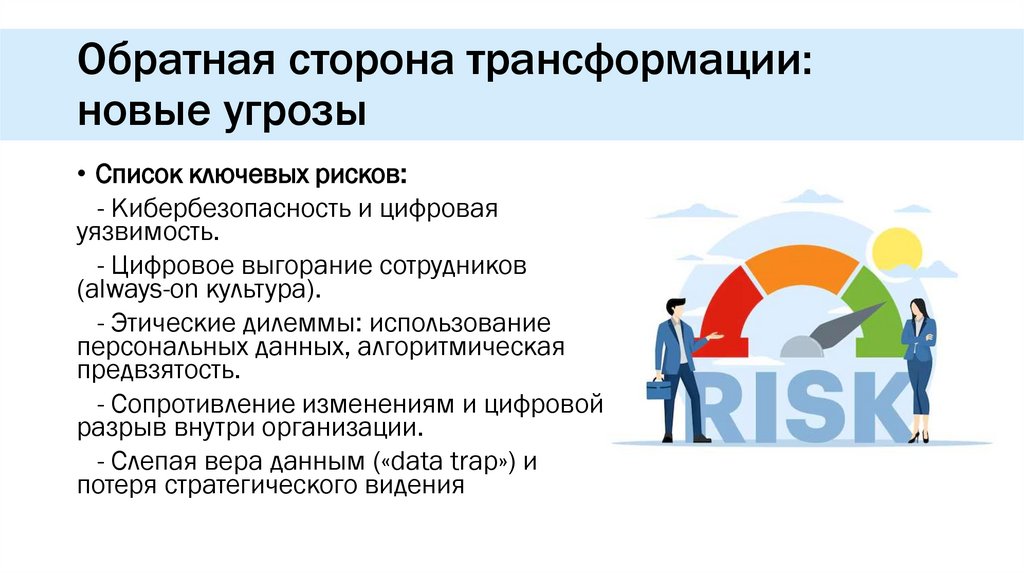 Обратная сторона трансформации: новые угрозы

• Список ключевых рисков:

- Кибербезопасность и цифровая уязвимость.

- Цифровое выгорание сотрудников (always-on культура).

- Этические дилеммы: использование персональных данных, алгоритмическая предвзятость.

- Сопротивление изменениям и цифровой разрыв внутри организации.

- Слепая вера данным («data trap») и потеря стратегического видения

RISK